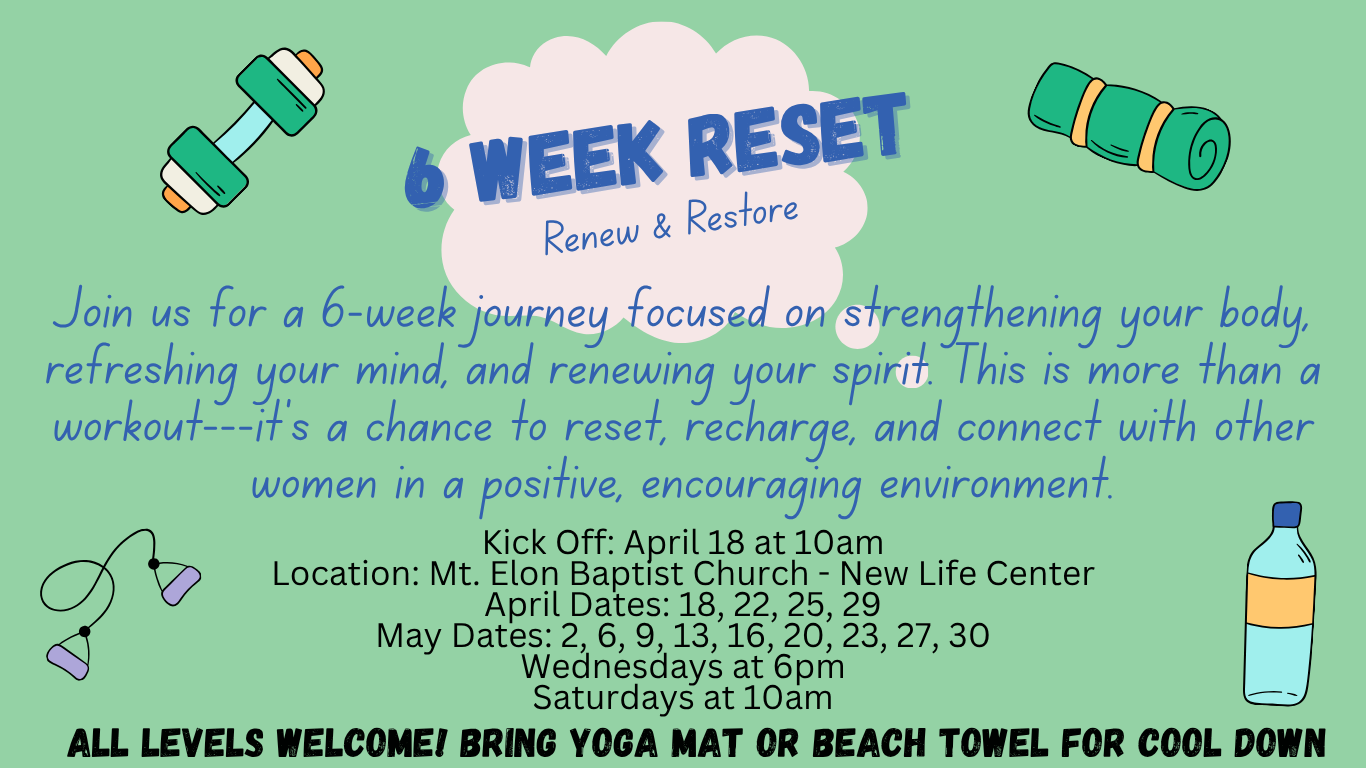 6 WEEK RESET
Renew & Restore

Join us for a 6-week journey focused on strengthening your body, refreshing your mind, and renewing your spirit. This is more than a workout---it's a chance to reset, recharge, and connect with other women in a positive, encouraging environment.

Kick Off: April 18 at 10am
Location: Mt. Elon Baptist Church - New Life Center
April Dates: 18, 22, 25, 29
May Dates: 2, 6, 9, 13, 16, 20, 23, 27, 30
Wednesdays at 6pm
Saturdays at 10am

ALL LEVELS WELCOME! BRING YOGA MAT OR BEACH TOWEL FOR COOL DOWN